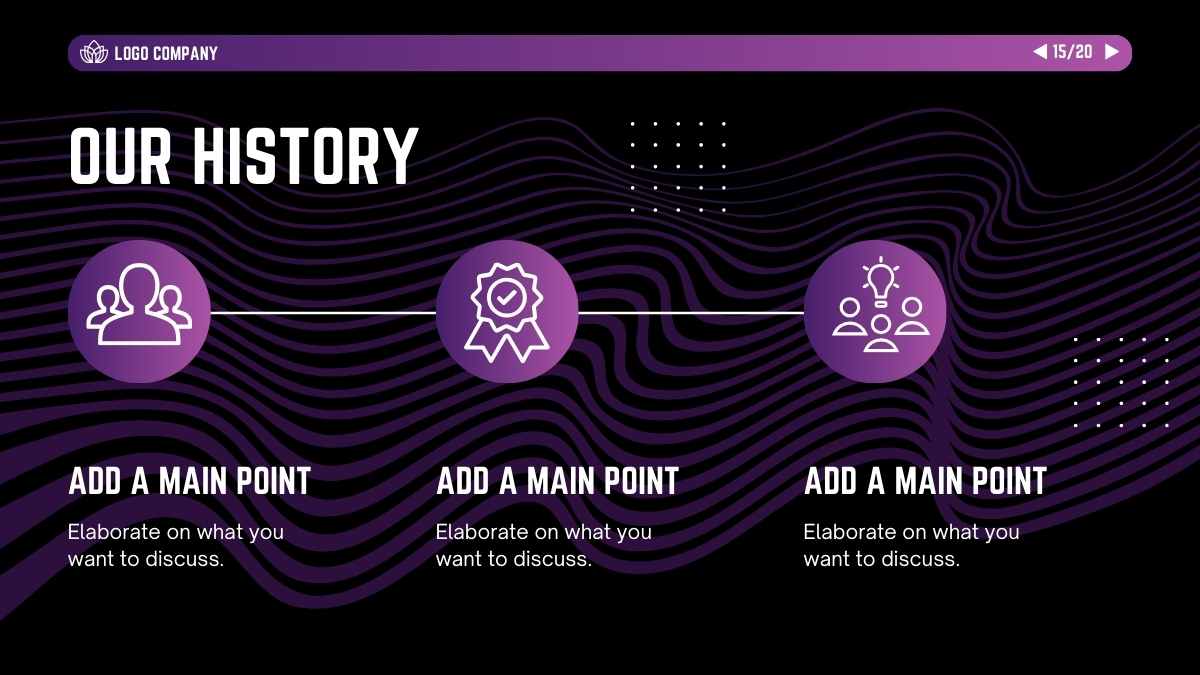 LOGO COMPANY

15/20

OUR HISTORY

ADD A MAIN POINT

Elaborate on what you want to discuss.

ADD A MAIN POINT

Elaborate on what you want to discuss.

ADD A MAIN POINT

Elaborate on what you want to discuss.